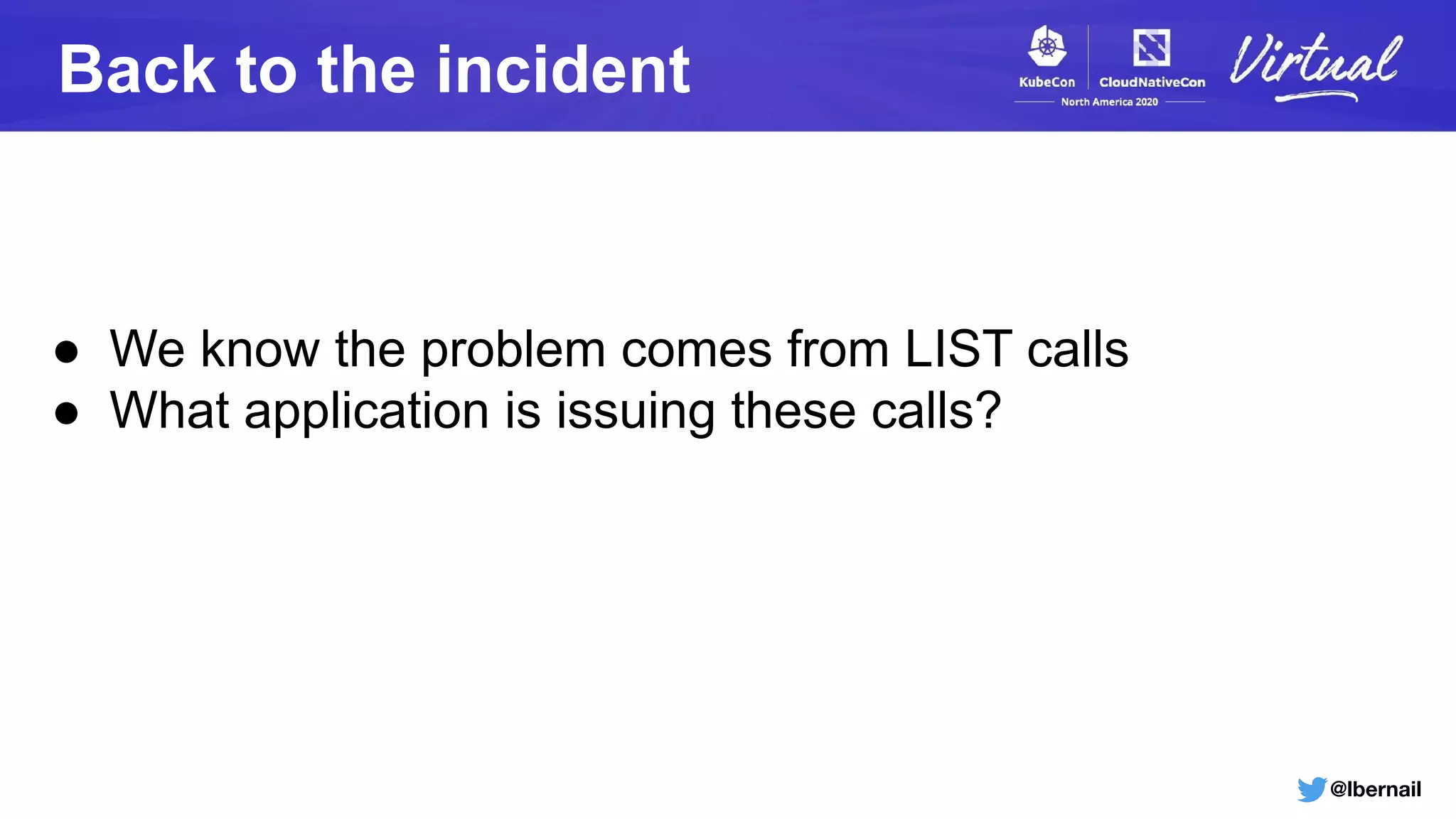 Back to the incident

KubeCon CloudNativeCon
North America 2020
Virtual

- We know the problem comes from LIST calls
- What application is issuing these calls?

@lbernail